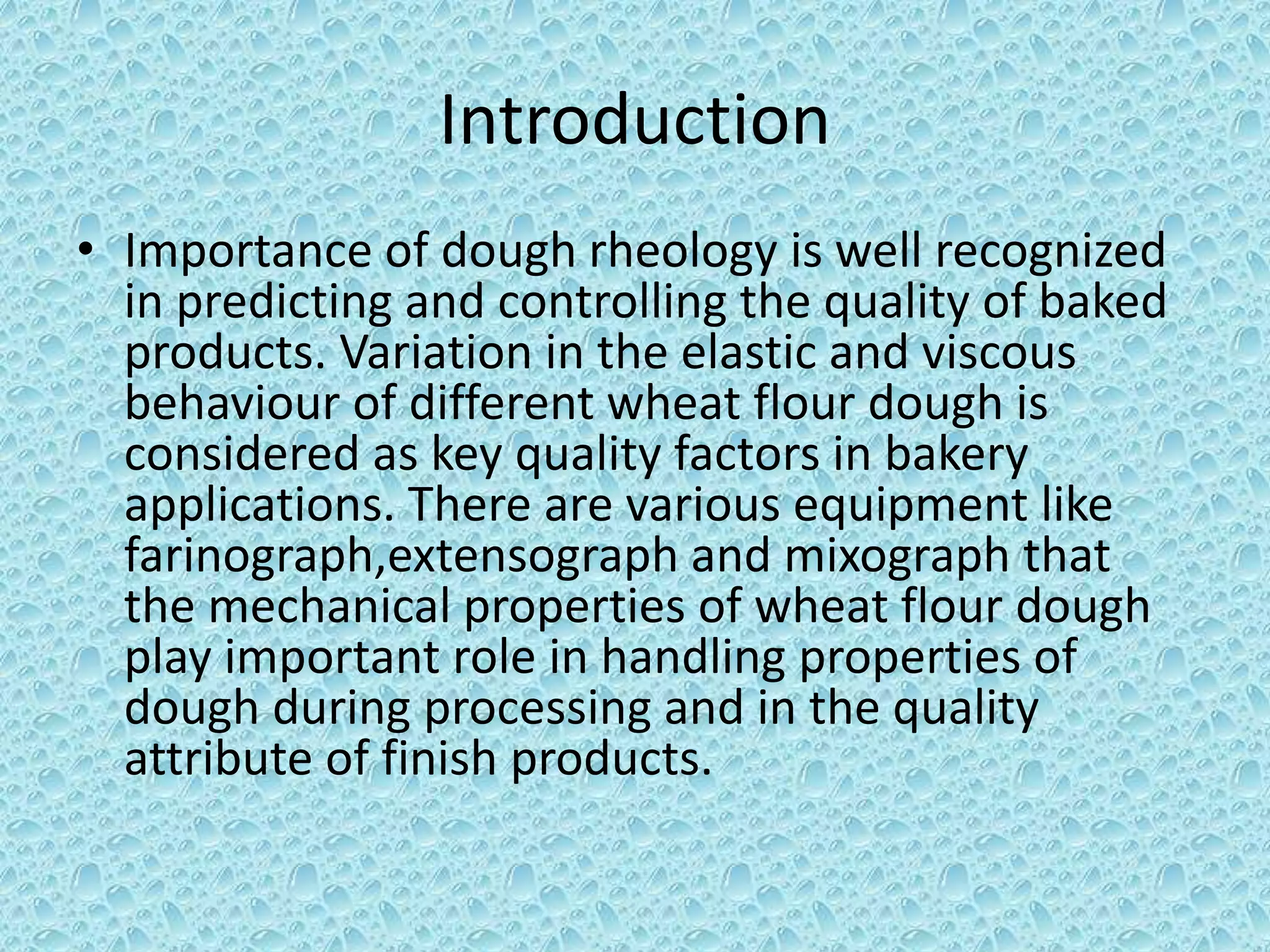 Introduction

• Importance of dough rheology is well recognized in predicting and controlling the quality of baked products. Variation in the elastic and viscous behaviour of different wheat flour dough is considered as key quality factors in bakery applications. There are various equipment like farinograph,extensograph and mixograph that the mechanical properties of wheat flour dough play important role in handling properties of dough during processing and in the quality attribute of finish products.